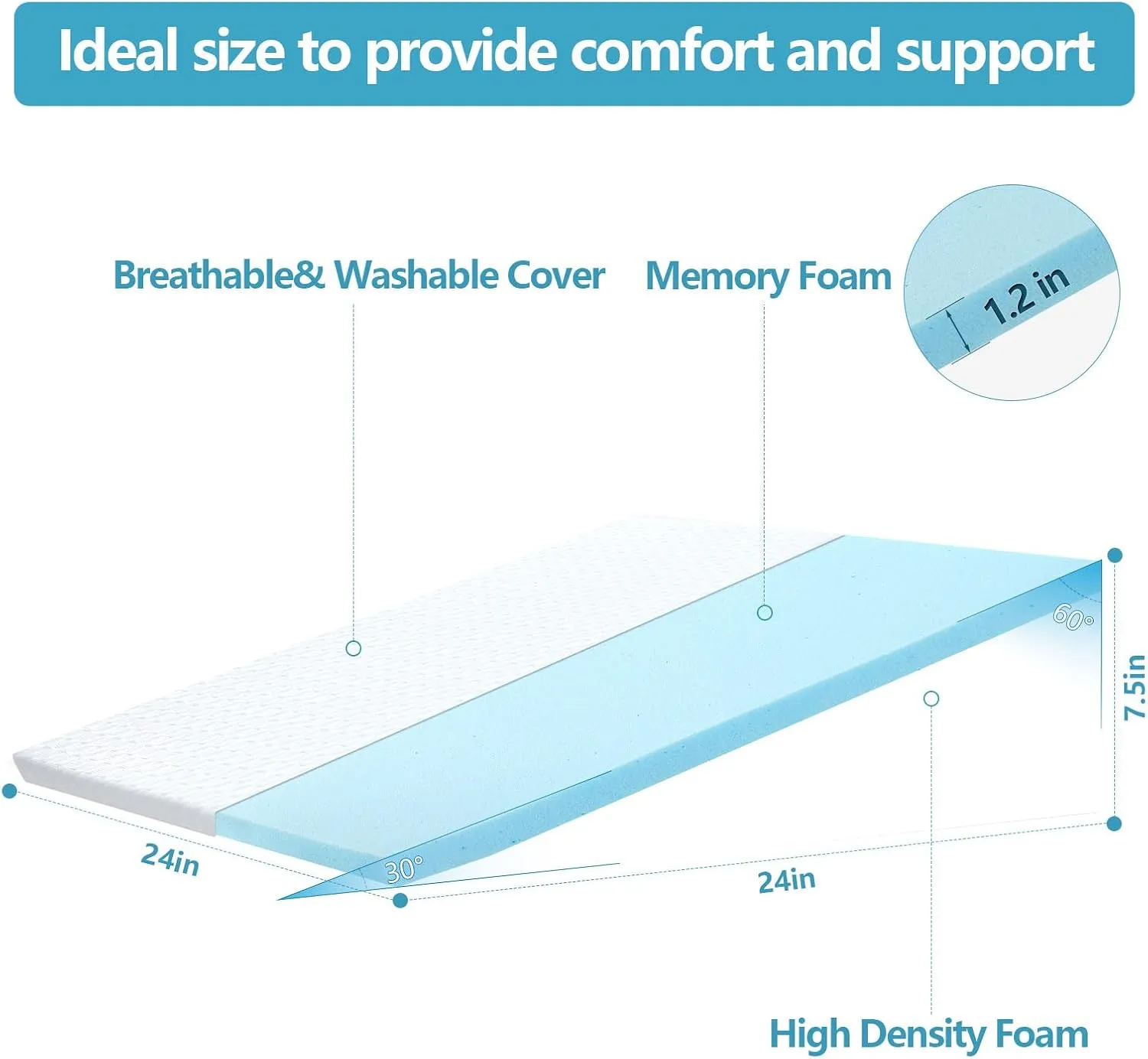 Ideal size to provide comfort and support

Breathable& Washable Cover

Memory Foam

1.2 in

60°

7.5in

24in

30°

24in

High Density Foam